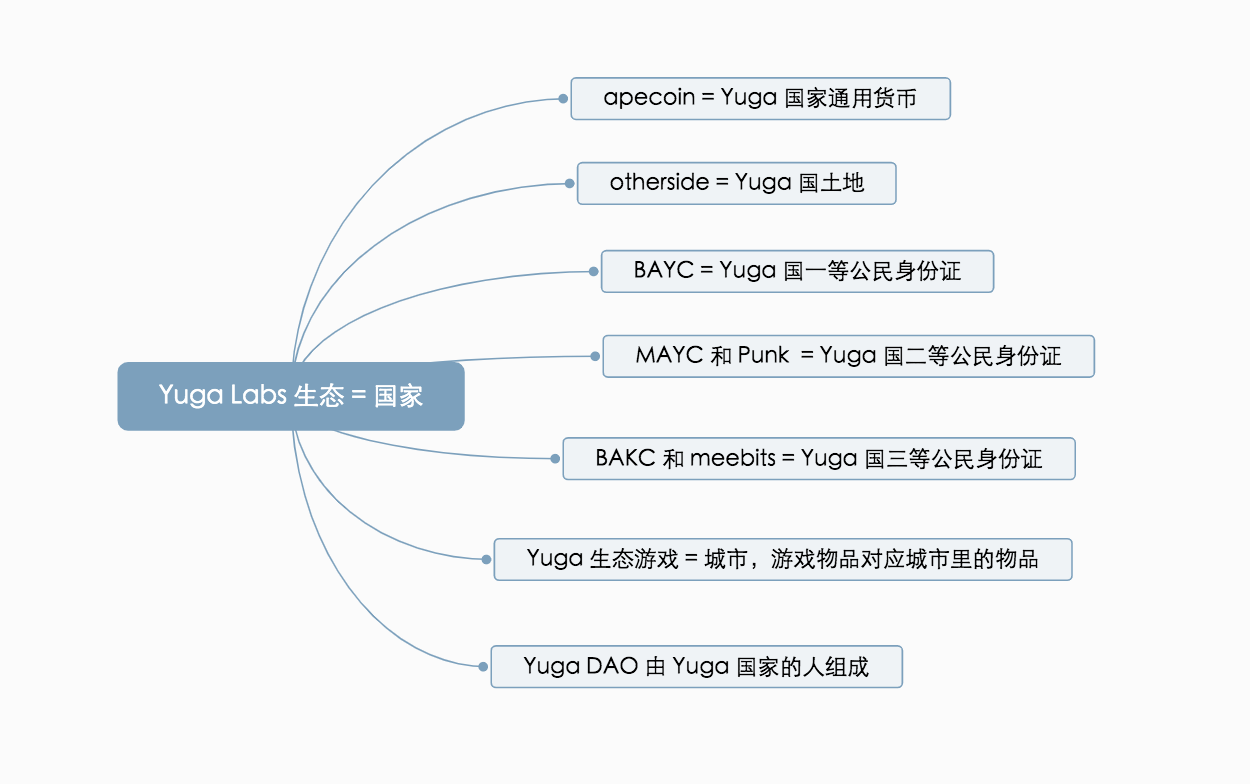 Yuga Labs 生态 = 国家

apecoin = Yuga 国家通用货币

otherside = Yuga 国土地

BAYC = Yuga 国一等公民身份证

MAYC 和 Punk = Yuga 国二等公民身份证

BAKC 和 meebits = Yuga 国三等公民身份证

Yuga 生态游戏 = 城市，游戏物品对应城市里的物品

Yuga DAO 由 Yuga 国家的人组成